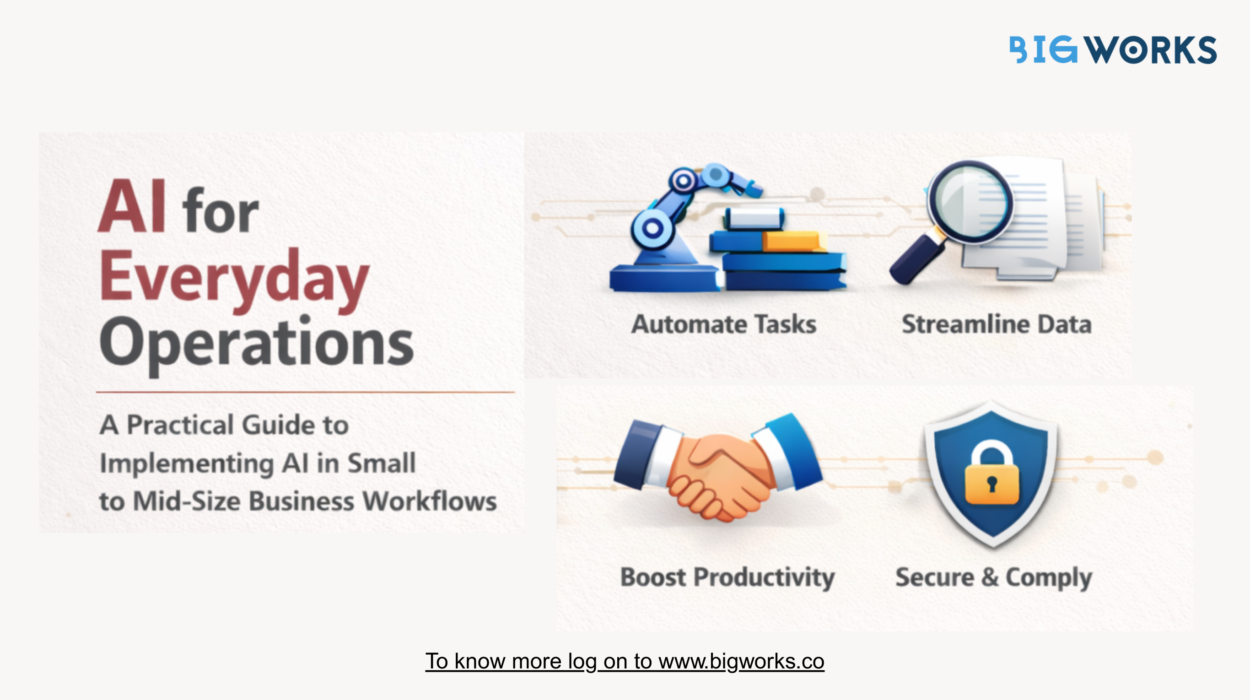 BIGWORKS

AI for Everyday Operations

A Practical Guide to Implementing AI in Small to Mid-Size Business Workflows

Automate Tasks

Streamline Data

Boost Productivity

Secure & Comply

To know more log on to www.bigworks.co